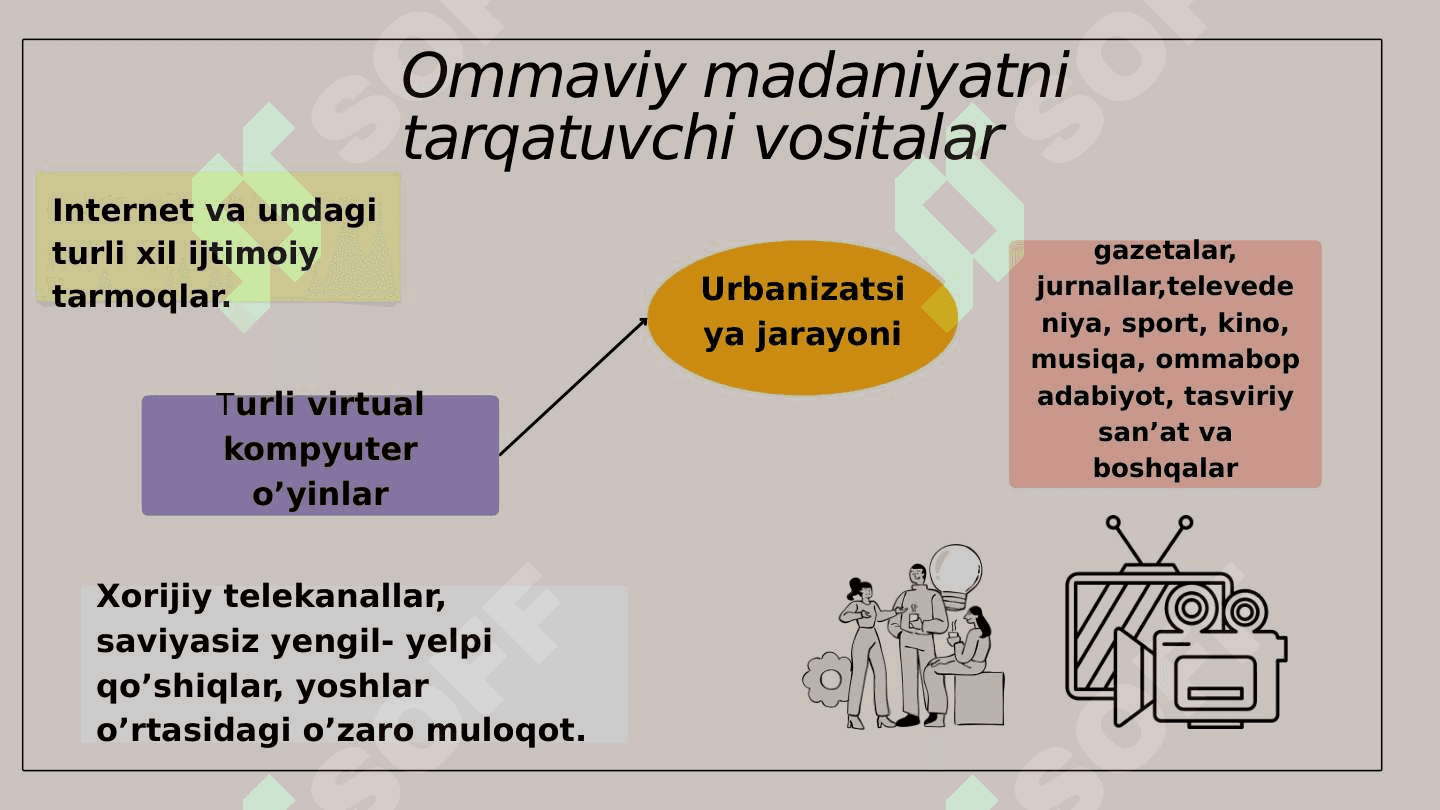 Ommaviy madaniyatni tarqatuvchi vositalar

Internet va undagi turli xil ijtimoiy tarmoqlar.

Urbanizatsiya jarayoni

gazetalar, jurnallar,televedeniya, sport, kino, musiqa, ommabop adabiyot, tasviriy san’at va boshqalar

Turli virtual kompyuter o’yinlar

Xorijiy telekanallar, saviyasiz yengil- yelpi qo’shiqlar, yoshlar o’rtasidagi o’zaro muloqot.